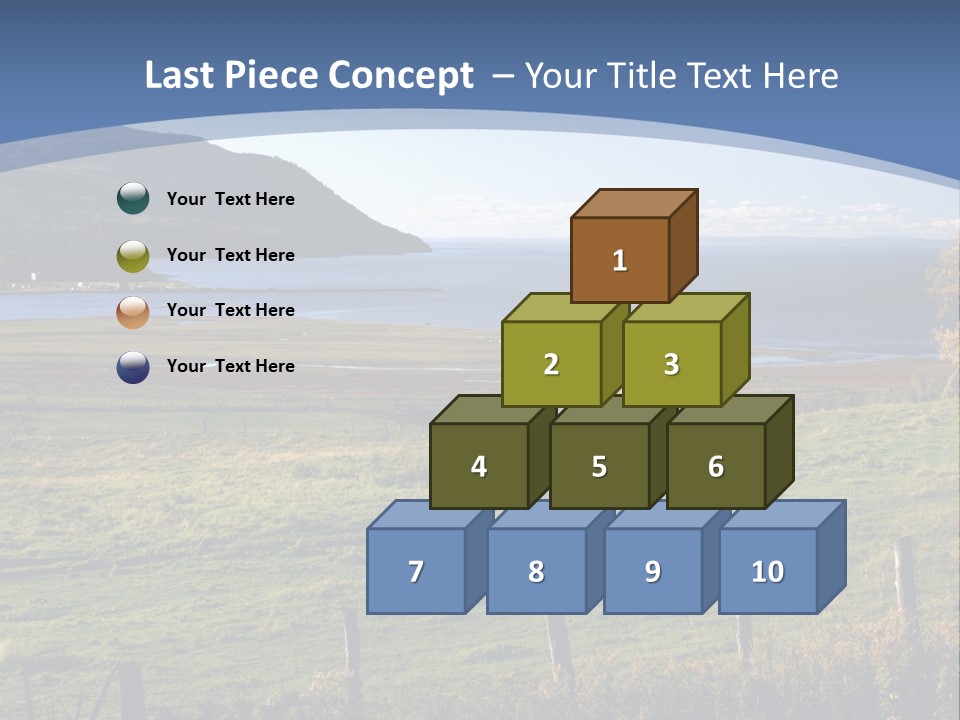 Last Piece Concept – Your Title Text Here

Your Text Here

Your Text Here

Your Text Here

Your Text Here

1

2

3

4

5

6

7

8

9

10